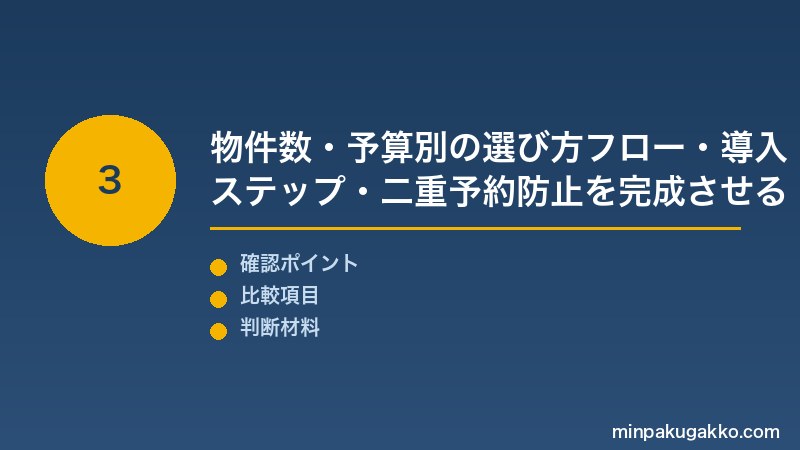 3

物件数・予算別の選び方フロー・導入ステップ・二重予約防止を完成させる

確認ポイント
比較項目
判断材料

minpakugakko.com